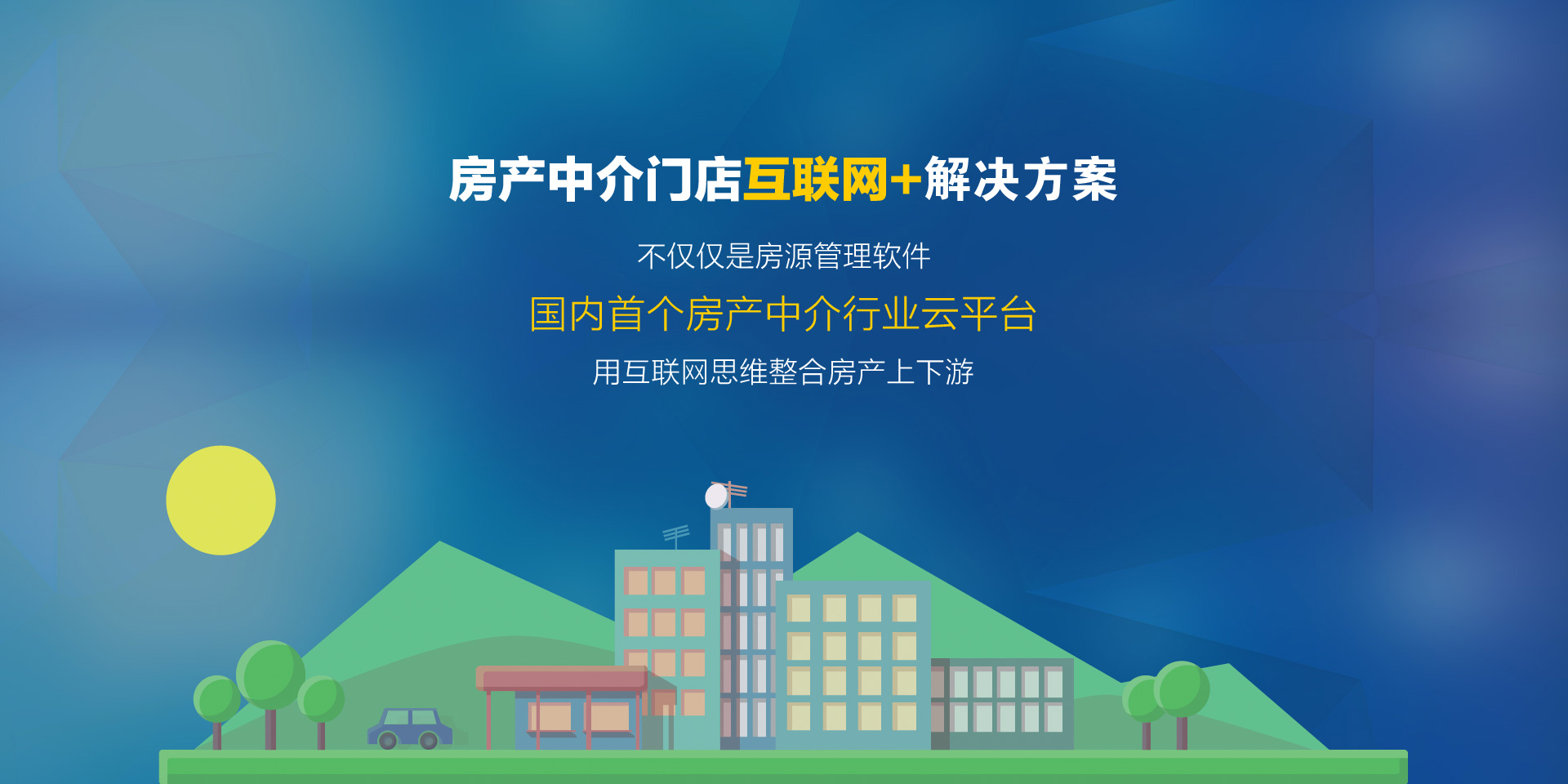 房产中介门店互联网+解决方案

不仅仅是房源管理软件

国内首个房产中介行业云平台

用互联网思维整合房产上下游